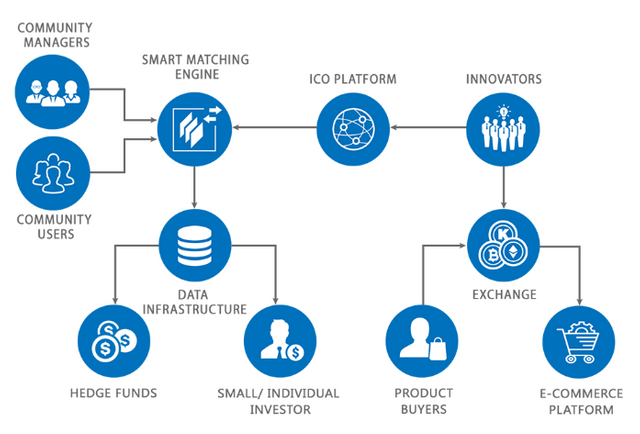 COMMUNITY MANAGERS

SMART MATCHING ENGINE

ICO PLATFORM

INNOVATORS

COMMUNITY USERS

DATA INFRASTRUCTURE

EXCHANGE

HEDGE FUNDS

SMALL/ INDIVIDUAL INVESTOR

PRODUCT BUYERS

E-COMMERCE PLATFORM